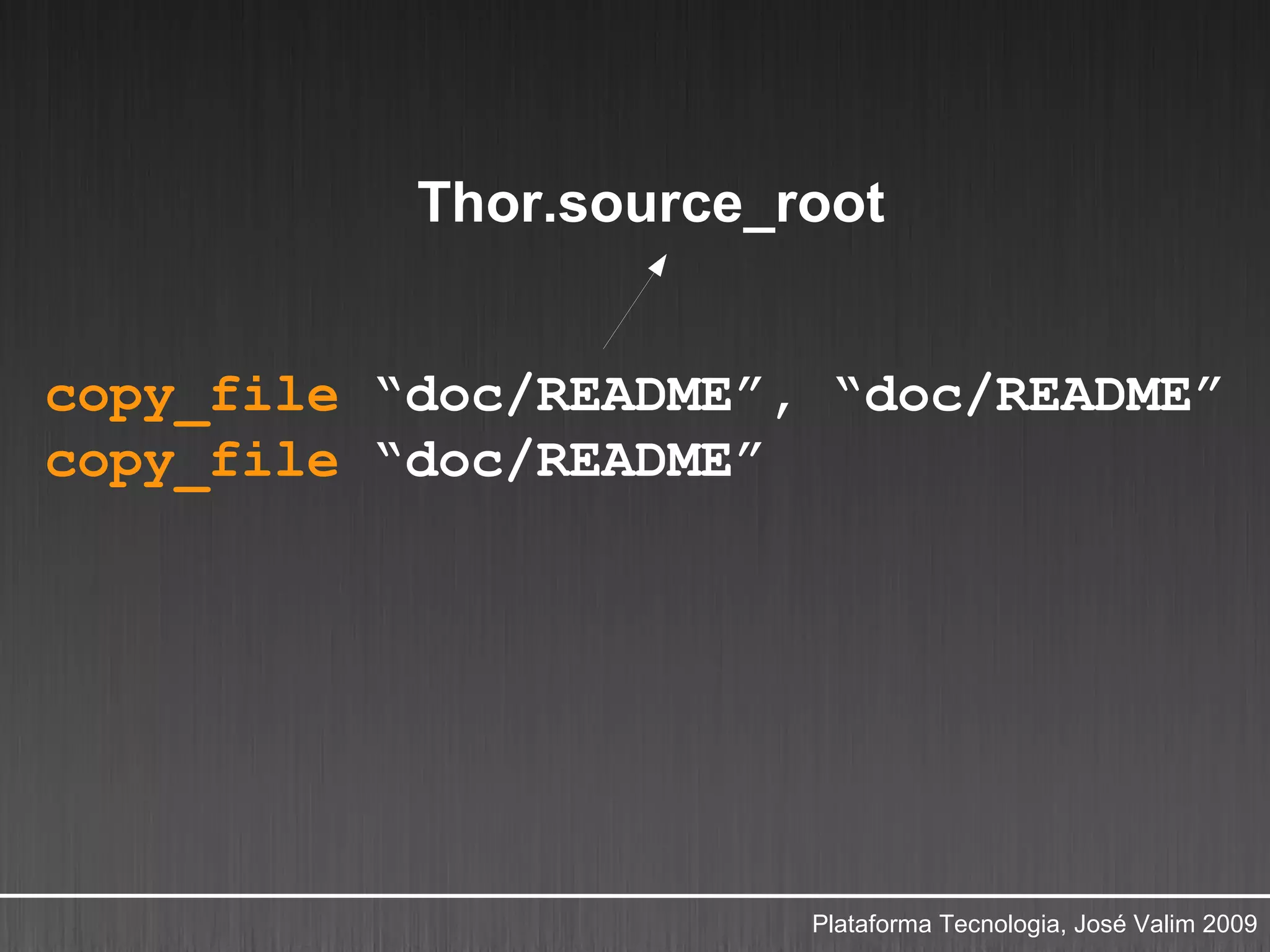 Thor.source_root

copy_file “doc/README”, “doc/README”
copy_file “doc/README”

Plataforma Tecnologia, José Valim 2009